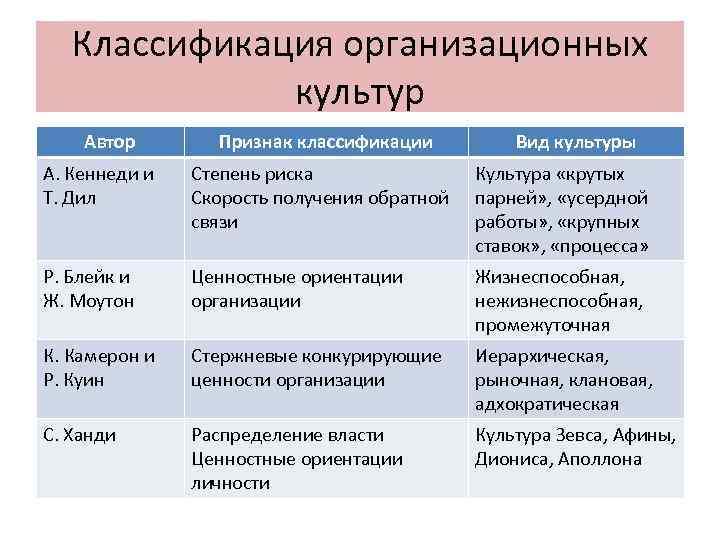 Классификация организационных культур

| Автор | Признак классификации | Вид культуры |
|---|---|---|
| А. Кеннеди и Т. Дил | Степень риска Скорость получения обратной связи | Культура «крутых парней», «усердной работы», «крупных ставок», «процесса» |
| Р. Блейк и Ж. Моутон | Ценностные ориентации организации | Жизнеспособная, нежизнеспособная, промежуточная |
| К. Камерон и Р. Куин | Стержневые конкурирующие ценности организации | Иерархическая, рыночная, клановая, адхократическая |
| С. Ханди | Распределение власти Ценностные ориентации личности | Культура Зевса, Афины, Диониса, Аполлона |